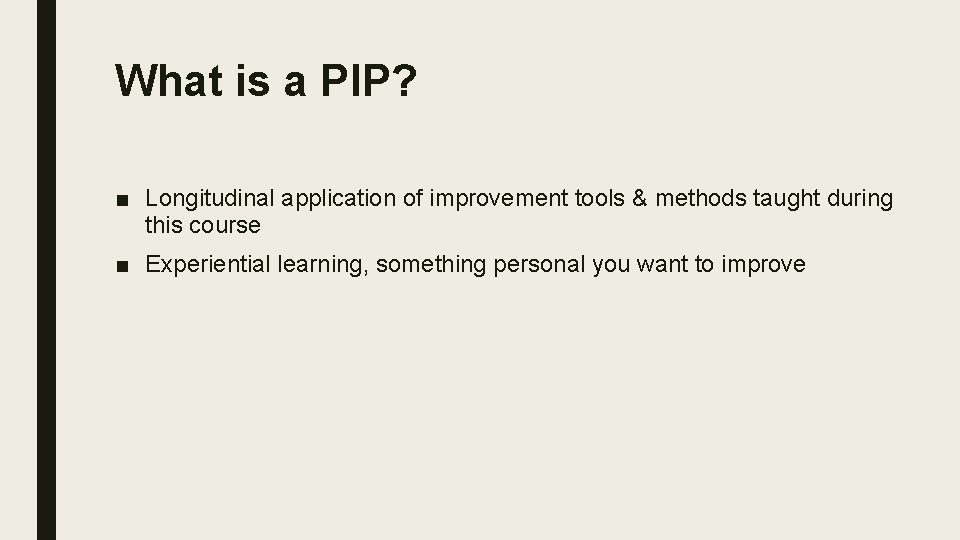 What is a PIP?

■ Longitudinal application of improvement tools & methods taught during this course

■ Experiential learning, something personal you want to improve